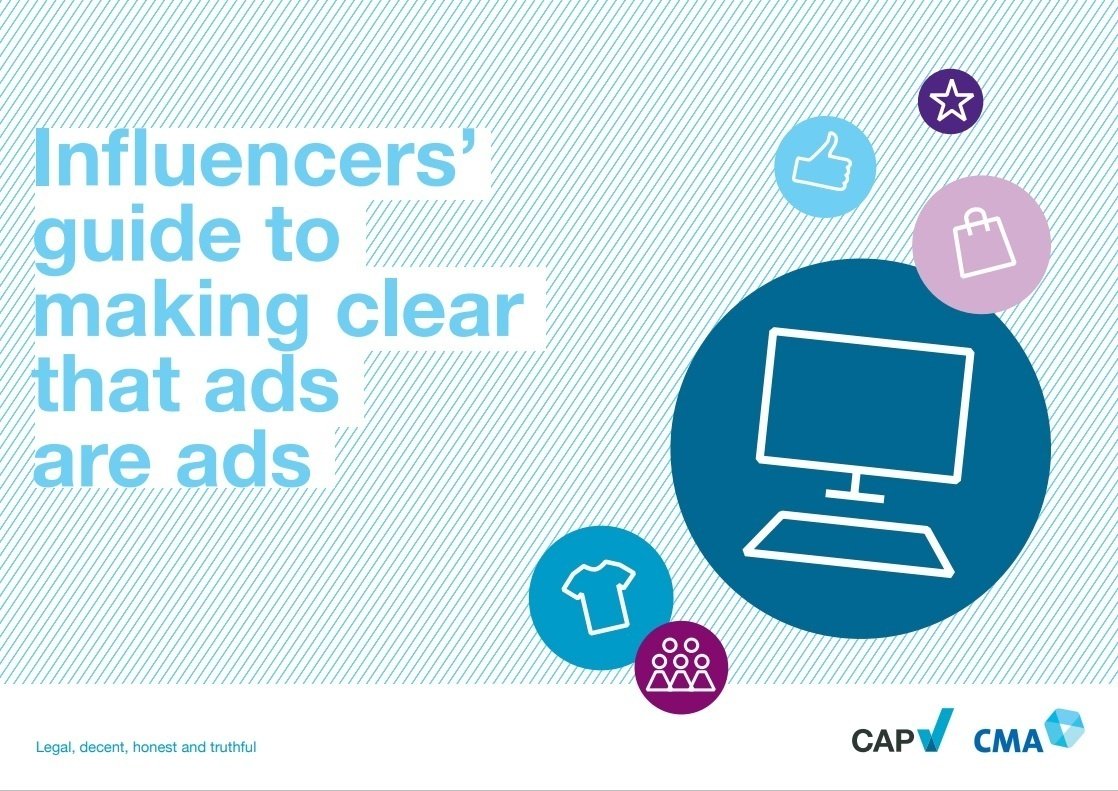 Influencers' guide to making clear that ads are ads

Legal, decent, honest and truthful

CAP CMA